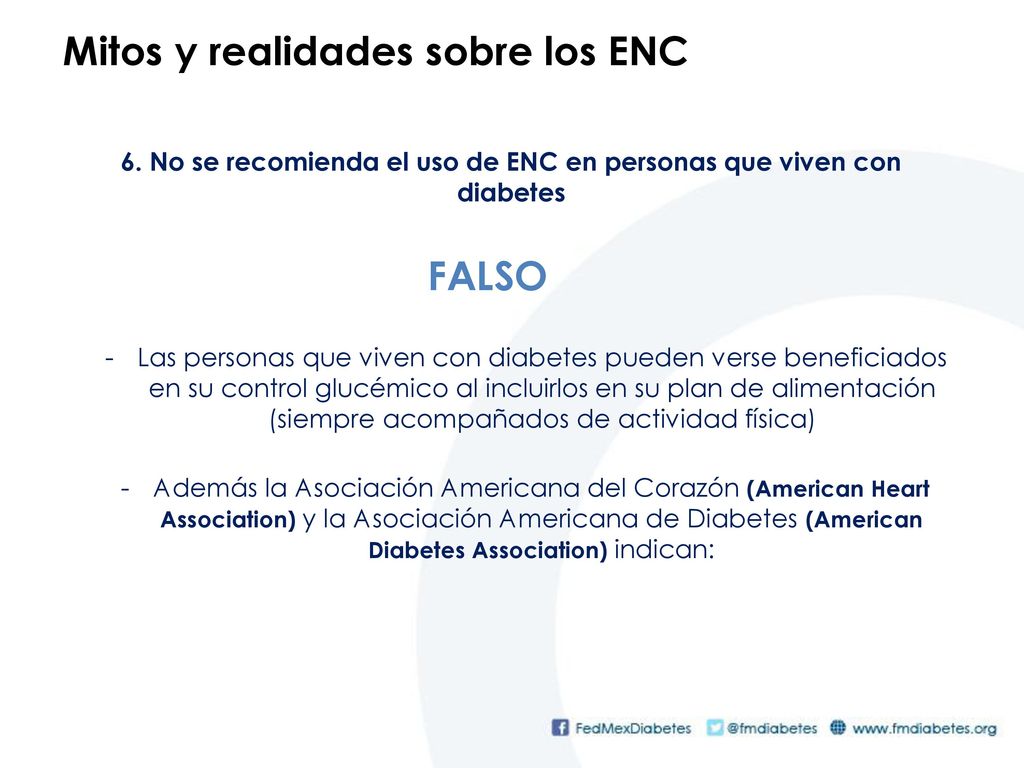 Mitos y realidades sobre los ENC

6. No se recomienda el uso de ENC en personas que viven con diabetes

FALSO

- Las personas que viven con diabetes pueden verse beneficiados en su control glucémico al incluirlos en su plan de alimentación (siempre acompañados de actividad física)

- Además la Asociación Americana del Corazón (American Heart Association) y la Asociación Americana de Diabetes (American Diabetes Association) indican:

FedMexDiabetes @fmdiabetes www.fmdiabetes.org